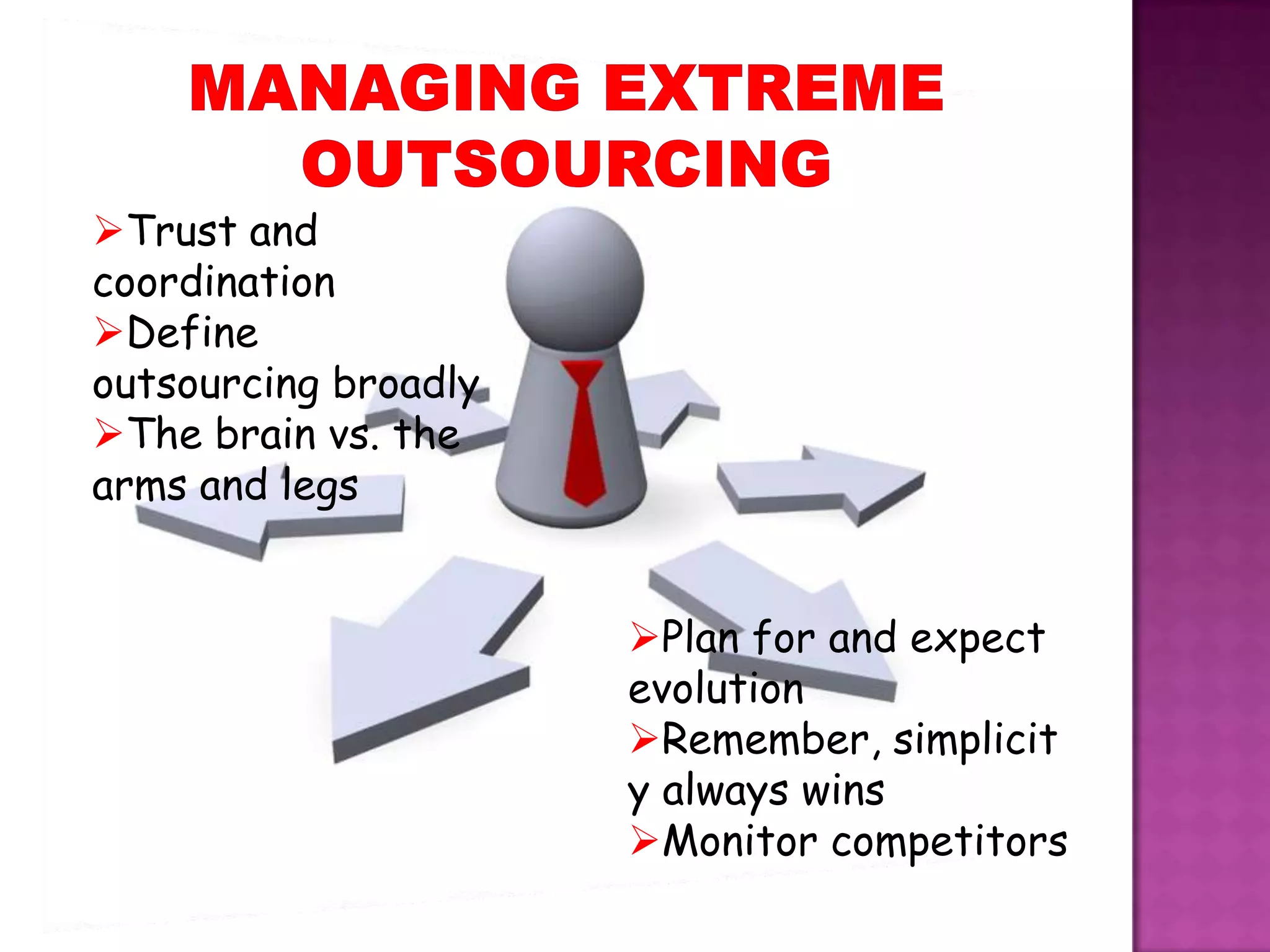 MANAGING EXTREME OUTSOURCING

➢Trust and coordination
➢Define outsourcing broadly
➢The brain vs. the arms and legs

➢Plan for and expect evolution
➢Remember, simplicit y always wins
➢Monitor competitors